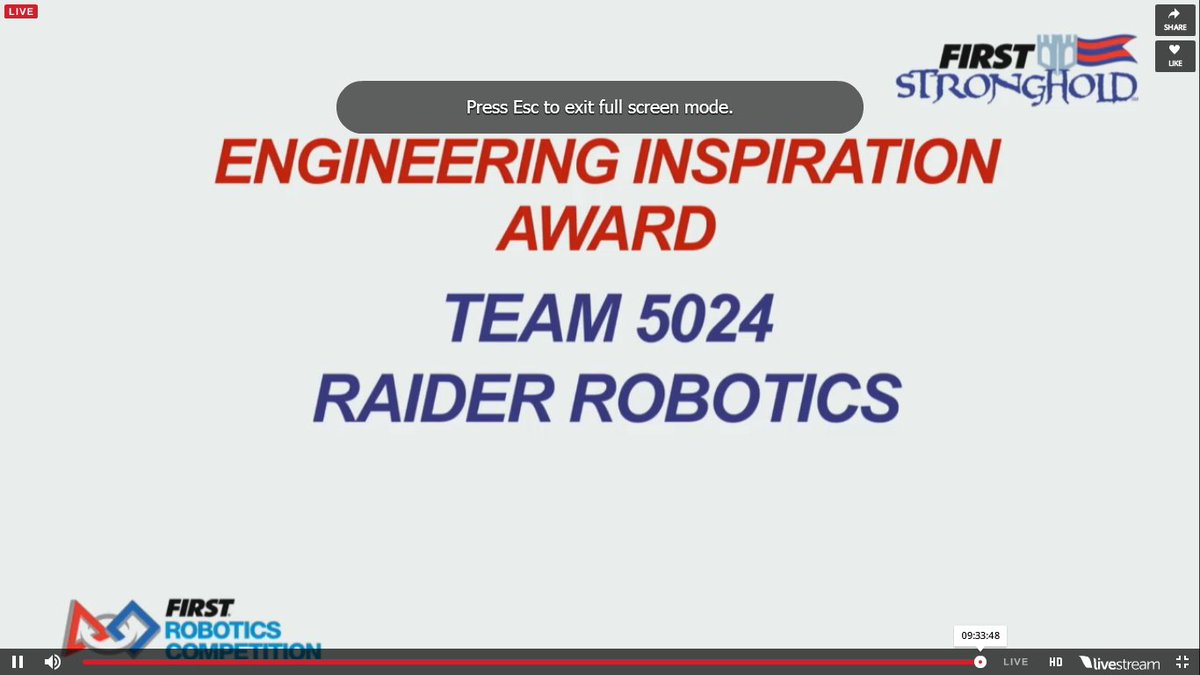 LIVE

SHARE

LIKE

FIRST STRONGHOLD

Press Esc to exit full screen mode.

ENGINEERING INSPIRATION AWARD

TEAM 5024
RAIDER ROBOTICS

FIRST ROBOTICS COMPETITION

09:33:48

LIVE HD livestream